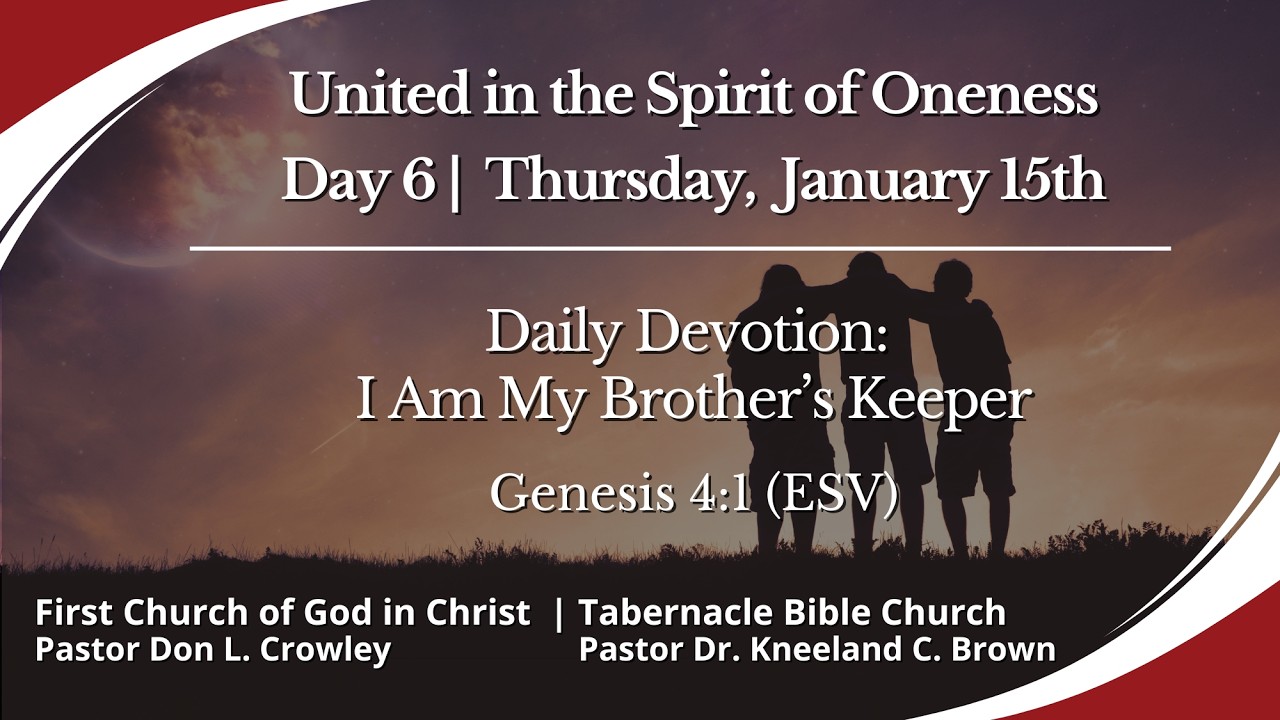 United in the Spirit of Oneness
Day 6 | Thursday, January 15th

Daily Devotion:
I Am My Brother's Keeper

Genesis 4:1 (ESV)

First Church of God in Christ | Tabernacle Bible Church
Pastor Don L. Crowley Pastor Dr. Kneeland C. Brown